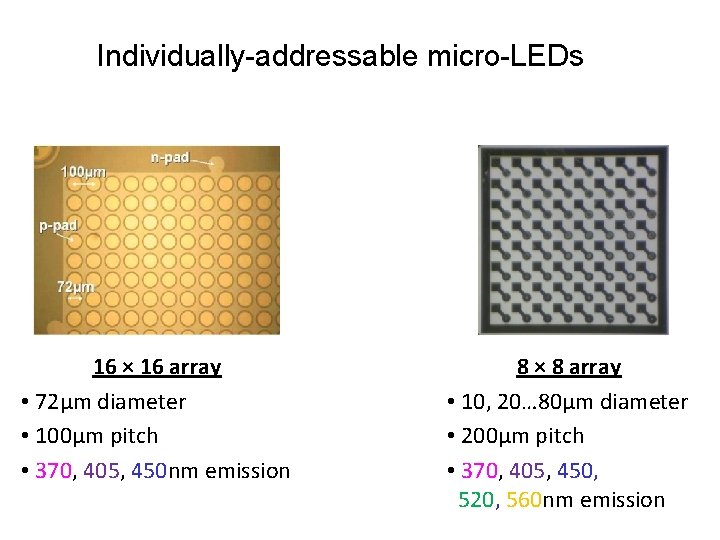 Individually-addressable micro-LEDs

n-pad
100μm
p-pad
72μm

16 × 16 array
• 72μm diameter
• 100μm pitch
• 370, 405, 450nm emission

8 × 8 array
• 10, 20…80μm diameter
• 200μm pitch
• 370, 405, 450, 520, 560nm emission